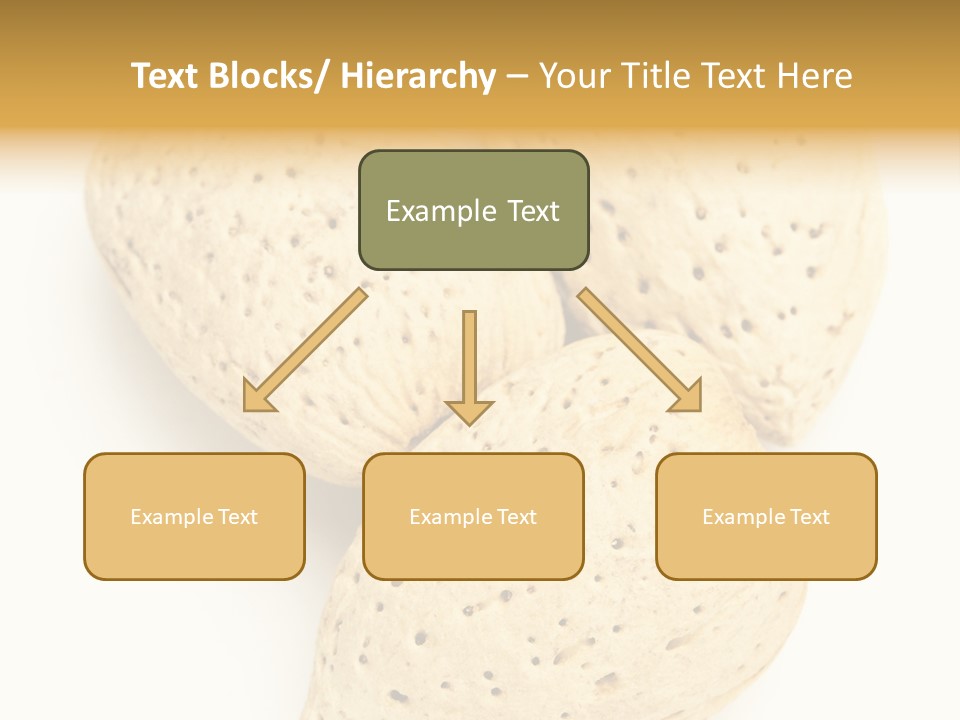 Text Blocks/ Hierarchy – Your Title Text Here

Example Text

Example Text

Example Text

Example Text